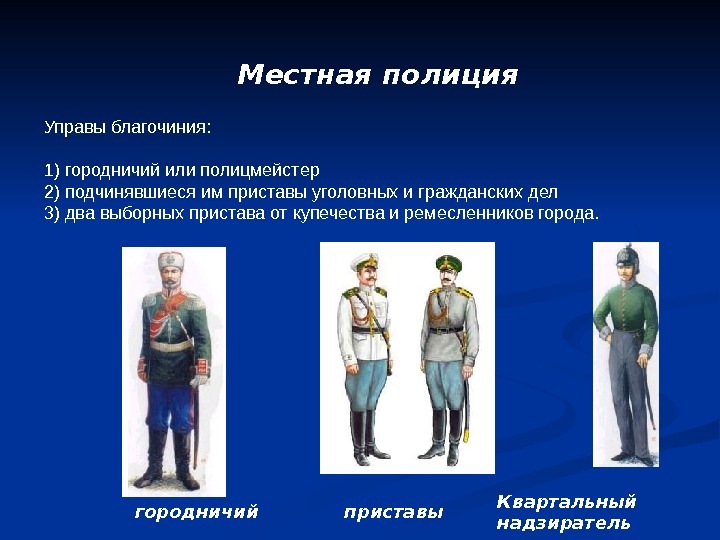 Местная полиция

Управы благочиния:

1) городничий или полицмейстер
2) подчинявшиеся им приставы уголовных и гражданских дел
3) два выборных пристава от купечества и ремесленников города.

городничий

приставы

Квартальный надзиратель